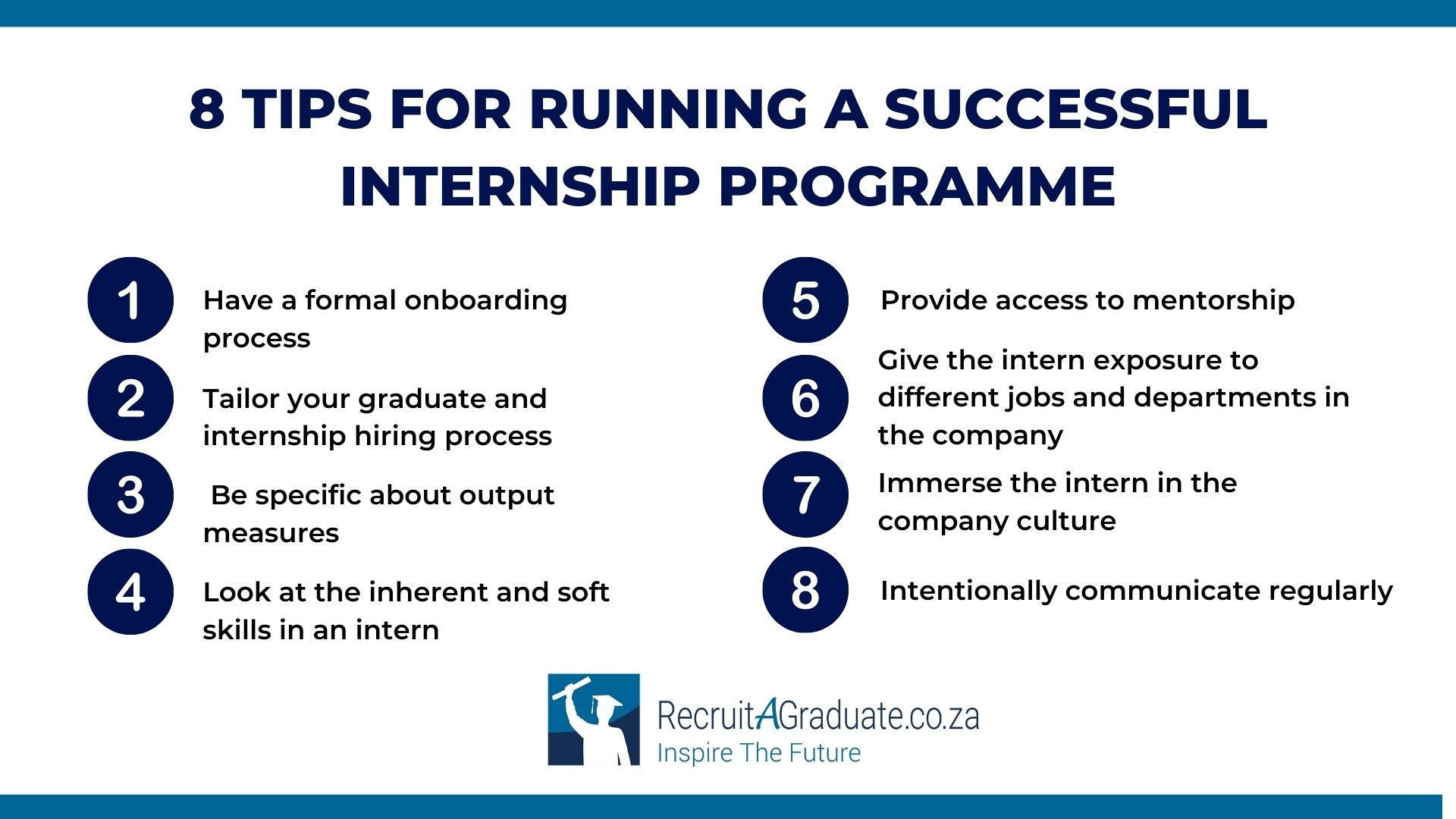 8 TIPS FOR RUNNING A SUCCESSFUL INTERNSHIP PROGRAMME

1 Have a formal onboarding process

2 Tailor your graduate and internship hiring process

3 Be specific about output measures

4 Look at the inherent and soft skills in an intern

5 Provide access to mentorship

6 Give the intern exposure to different jobs and departments in the company

7 Immerse the intern in the company culture

8 Intentionally communicate regularly

RecruitAGraduate.co.za
Inspire The Future